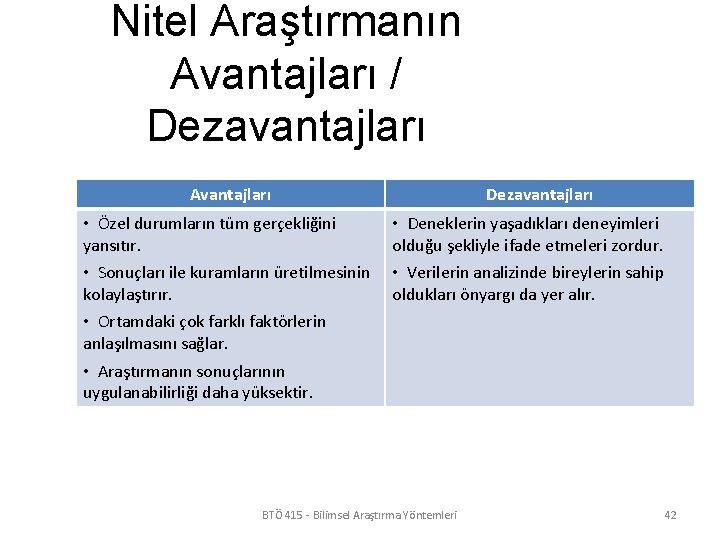 Nitel Araştırmanın Avantajları / Dezavantajları

| Avantajları | Dezavantajları |
|---|---|
| • Özel durumların tüm gerçekliğini yansıtır. • Sonuçları ile kuramların üretilmesinin kolaylaştırır. • Ortamdaki çok farklı faktörlerin anlaşılmasını sağlar. • Araştırmanın sonuçlarının uygulanabilirliği daha yüksektir. | • Deneklerin yaşadıkları deneyimleri olduğu şekliyle ifade etmeleri zordur. • Verilerin analizinde bireylerin sahip oldukları önyargı da yer alır. |

BTÖ 415 - Bilimsel Araştırma Yöntemleri

42